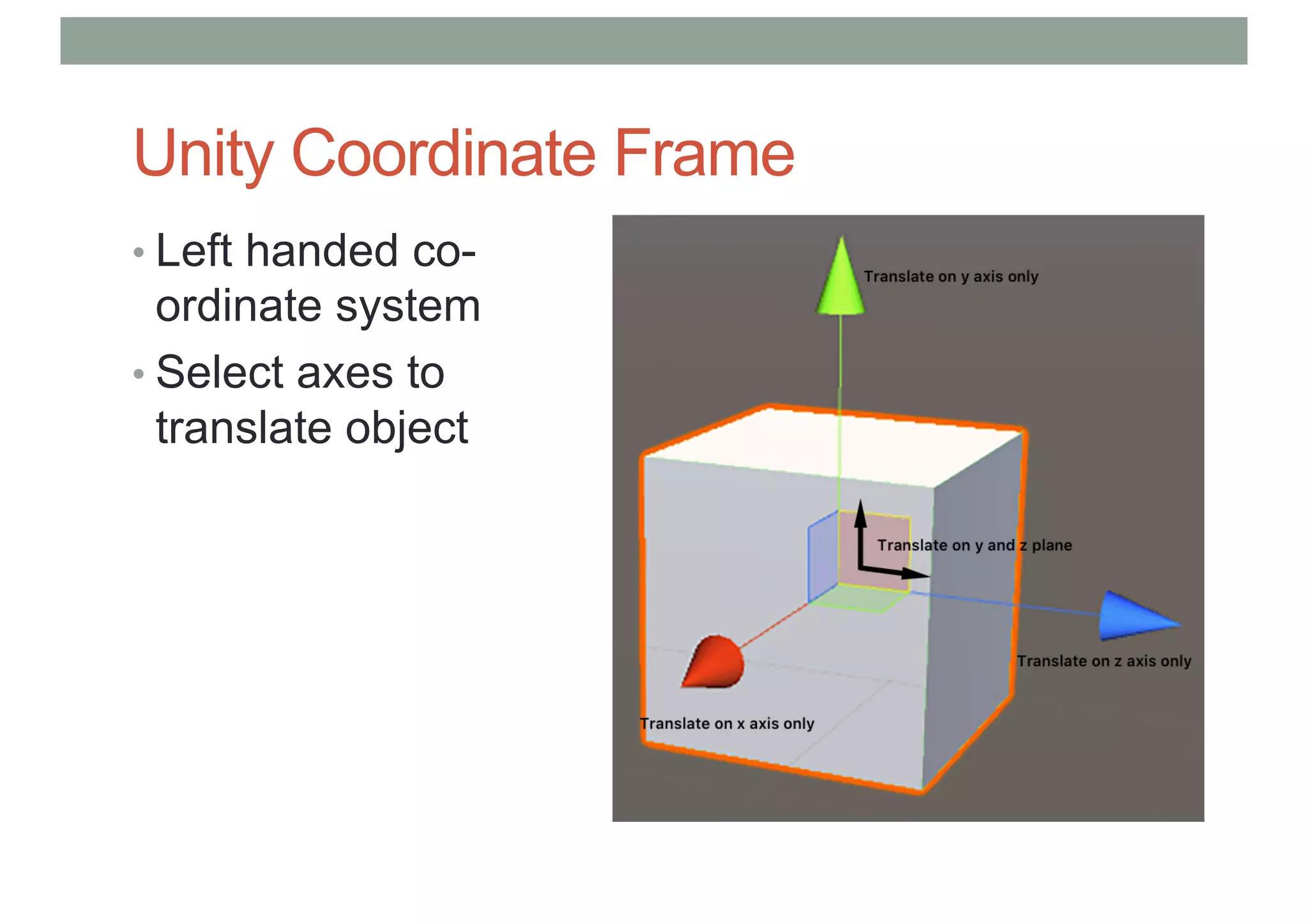 Unity Coordinate Frame

• Left handed co-ordinate system
• Select axes to translate object

Translate on y axis only

Translate on y and z plane

Translate on z axis only

Translate on x axis only